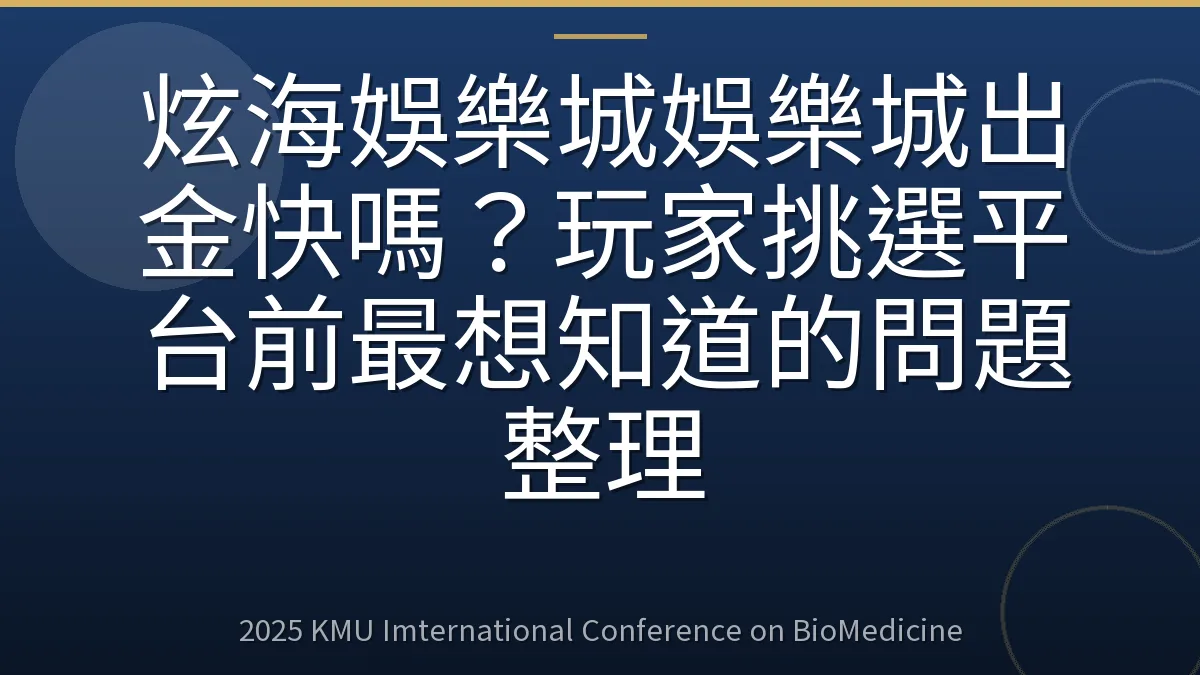 炫海娛樂城娛樂城出金快嗎？玩家挑選平台前最想知道的問題整理

2025 KMU Imternational Conference on BioMedicine